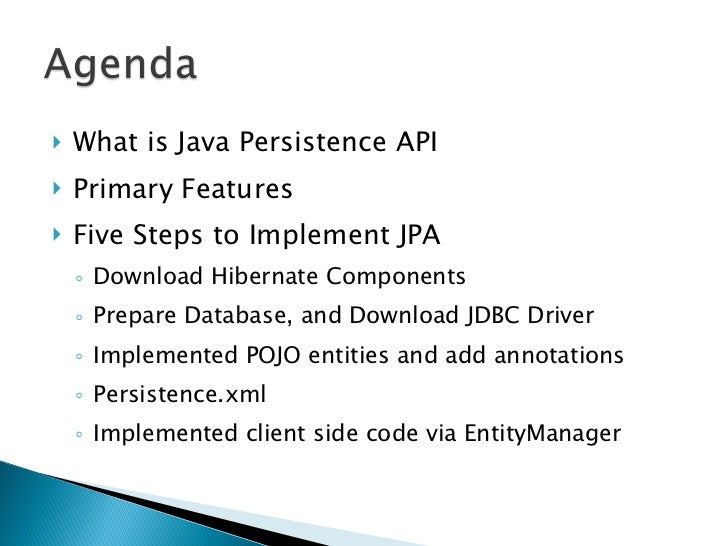 Agenda

What is Java Persistence API

Primary Features

Five Steps to Implement JPA

Download Hibernate Components

Prepare Database, and Download JDBC Driver

Implemented POJO entities and add annotations

Persistence.xml

Implemented client side code via EntityManager